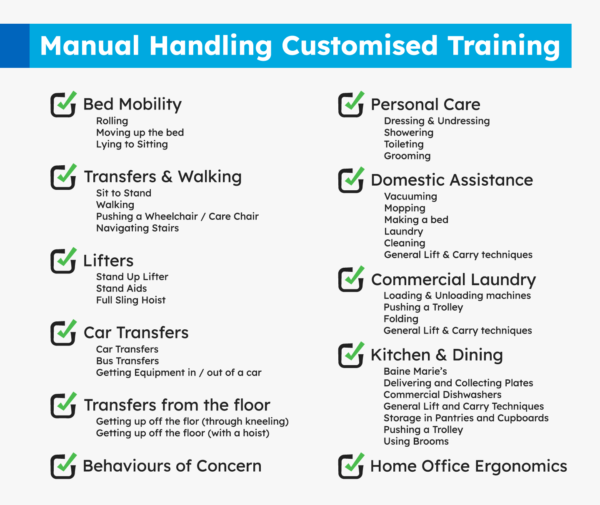 Manual Handling Customised Training

Bed Mobility
Rolling
Moving up the bed
Lying to Sitting

Transfers & Walking
Sit to Stand
Walking
Pushing a Wheelchair / Care Chair
Navigating Stairs

Lifters
Stand Up Lifter
Stand Aids
Full Sling Hoist

Car Transfers
Car Transfers
Bus Transfers
Getting Equipment in / out of a car

Transfers from the floor
Getting up off the flor (through kneeling)
Getting up off the floor (with a hoist)

Behaviours of Concern

Personal Care
Dressing & Undressing
Showering
Toileting
Grooming

Domestic Assistance
Vacuuming
Mopping
Making a bed
Laundry
Cleaning
General Lift & Carry techniques

Commercial Laundry
Loading & Unloading machines
Pushing a Trolley
Folding
General Lift & Carry techniques

Kitchen & Dining
Baine Marie's
Delivering and Collecting Plates
Commercial Dishwashers
General Lift and Carry Techniques
Storage in Pantries and Cupboards
Pushing a Trolley
Using Brooms

Home Office Ergonomics